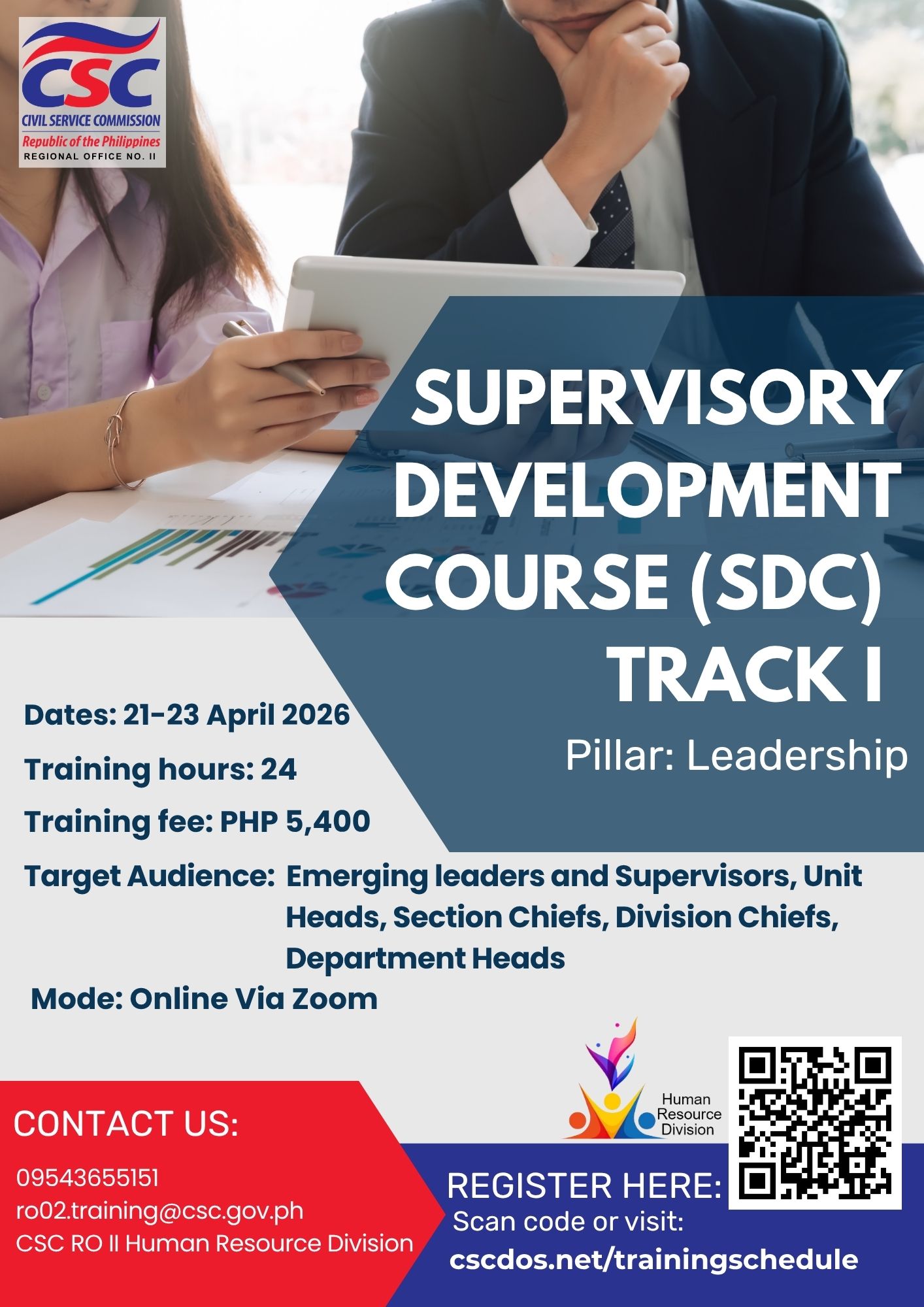 CSC
CIVIL SERVICE COMMISSION
Republic of the Philippines
REGIONAL OFFICE NO. II

SUPERVISORY DEVELOPMENT COURSE (SDC) TRACK I

Pillar: Leadership

Dates: 21-23 April 2026

Training hours: 24

Training fee: PHP 5,400

Target Audience: Emerging leaders and Supervisors, Unit Heads, Section Chiefs, Division Chiefs, Department Heads

Mode: Online Via Zoom

Human Resource Division

CONTACT US:

09543655151
ro02.training@csc.gov.ph
CSC RO II Human Resource Division

REGISTER HERE:
Scan code or visit:
cscdos.net/trainingschedule